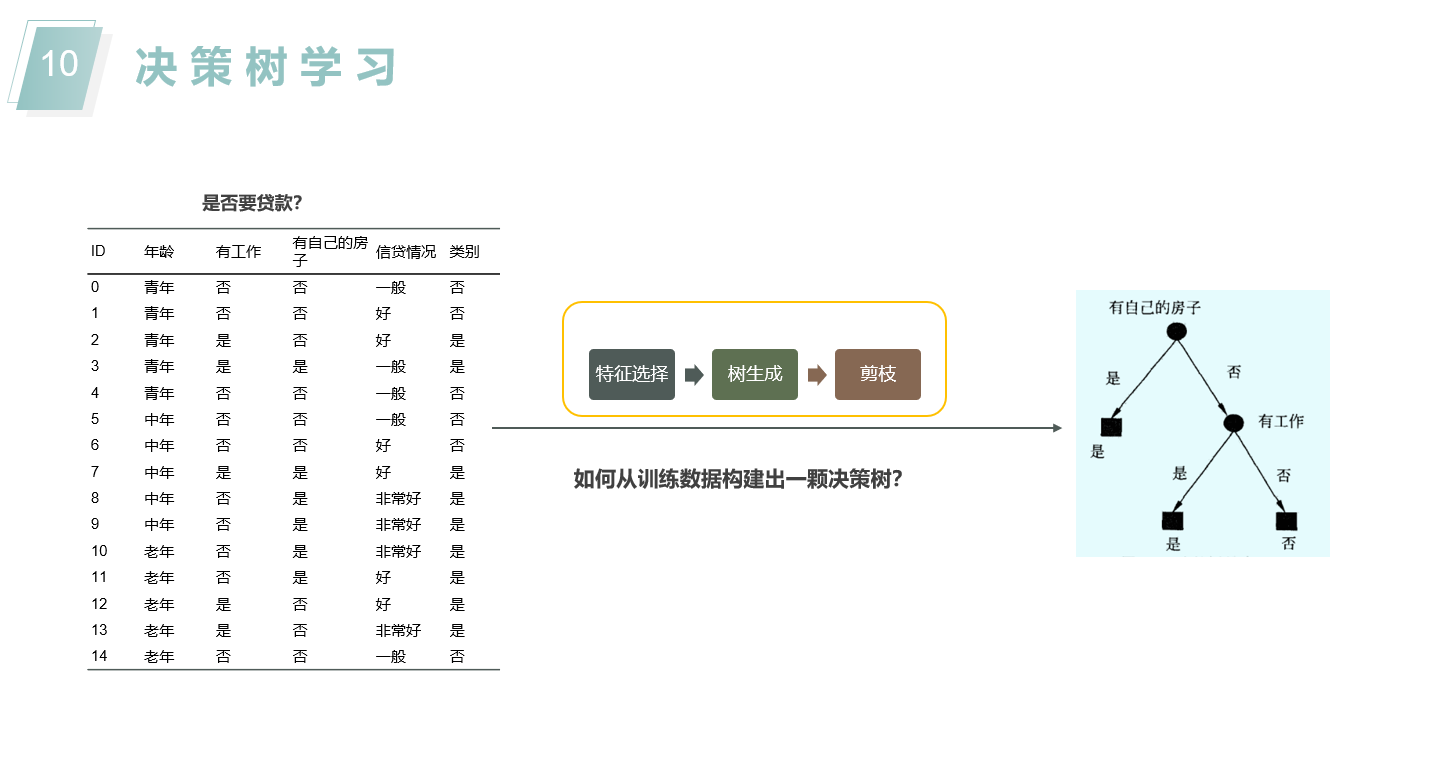 10

决策树学习

是否要贷款?

| ID | 年龄 | 有工作 | 有自己的房子 | 信贷情况 | 类别 |
|---|---|---|---|---|---|
| 0 | 青年 | 否 | 否 | 一般 | 否 |
| 1 | 青年 | 否 | 否 | 好 | 否 |
| 2 | 青年 | 是 | 否 | 好 | 是 |
| 3 | 青年 | 是 | 是 | 一般 | 是 |
| 4 | 青年 | 否 | 否 | 一般 | 否 |
| 5 | 中年 | 否 | 否 | 一般 | 否 |
| 6 | 中年 | 否 | 否 | 好 | 否 |
| 7 | 中年 | 是 | 是 | 好 | 是 |
| 8 | 中年 | 否 | 是 | 非常好 | 是 |
| 9 | 中年 | 否 | 是 | 非常好 | 是 |
| 10 | 老年 | 否 | 是 | 非常好 | 是 |
| 11 | 老年 | 否 | 是 | 好 | 是 |
| 12 | 老年 | 是 | 否 | 好 | 是 |
| 13 | 老年 | 是 | 否 | 非常好 | 是 |
| 14 | 老年 | 否 | 否 | 一般 | 否 |

特征选择
树生成
剪枝

如何从训练数据构建出一颗决策树?

有自己的房子
是
否
是
有工作
是
否
是
否